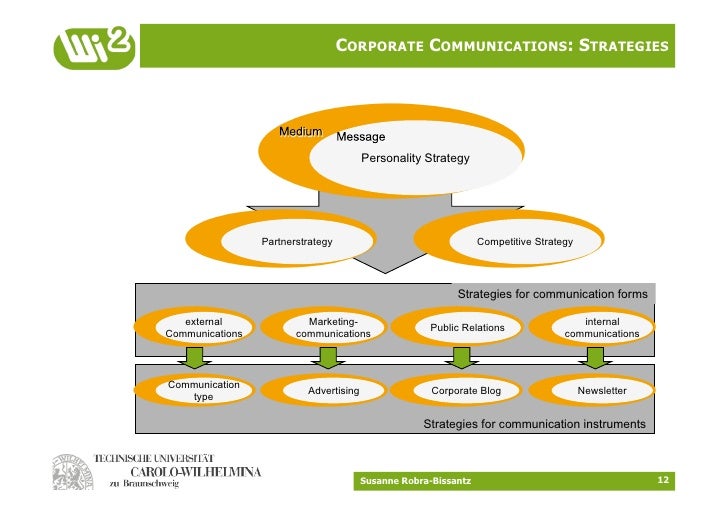 wi2

CORPORATE COMMUNICATIONS: STRATEGIES

Medium
Message
Personality Strategy

Partnerstrategy

Competitive Strategy

Strategies for communication forms

external Communications

Marketing-communications

Public Relations

internal communications

Communication type

Advertising

Corporate Blog

Newsletter

Strategies for communication instruments

TECHNISCHE UNIVERSITÄT
CAROLO-WILHELMINA
zu Braunschweig

Susanne Robra-Bissantz

12